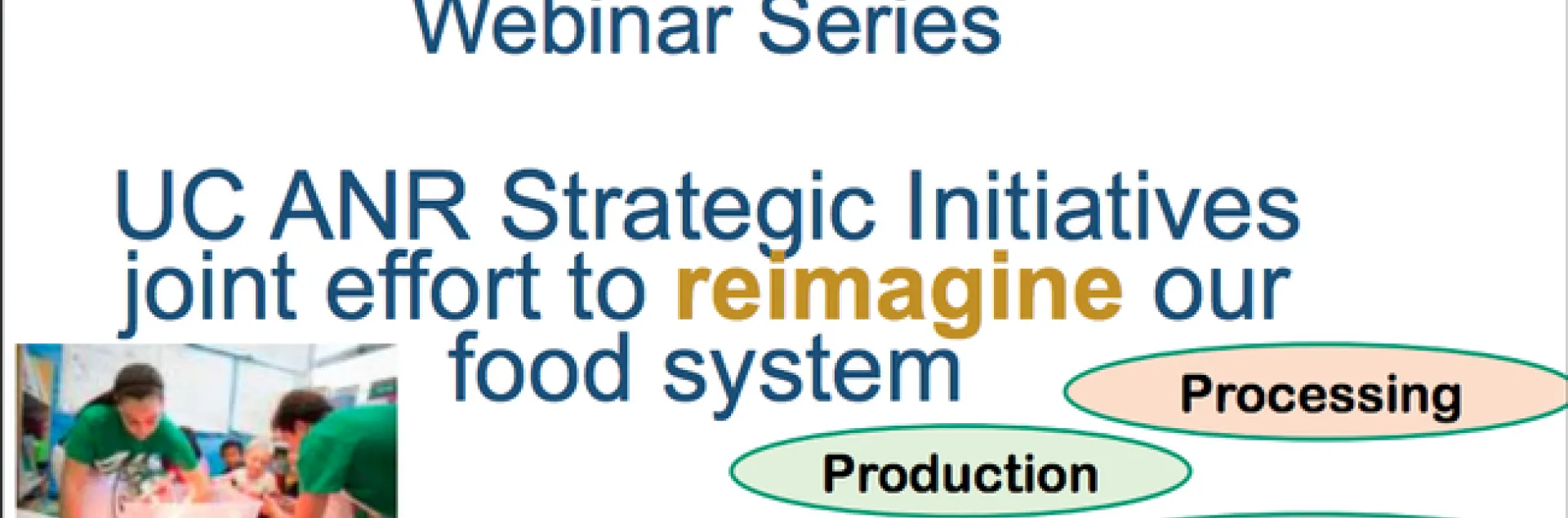 Webinar Series

UC ANR Strategic Initiatives joint effort to reimagine our food system

Processing

Production